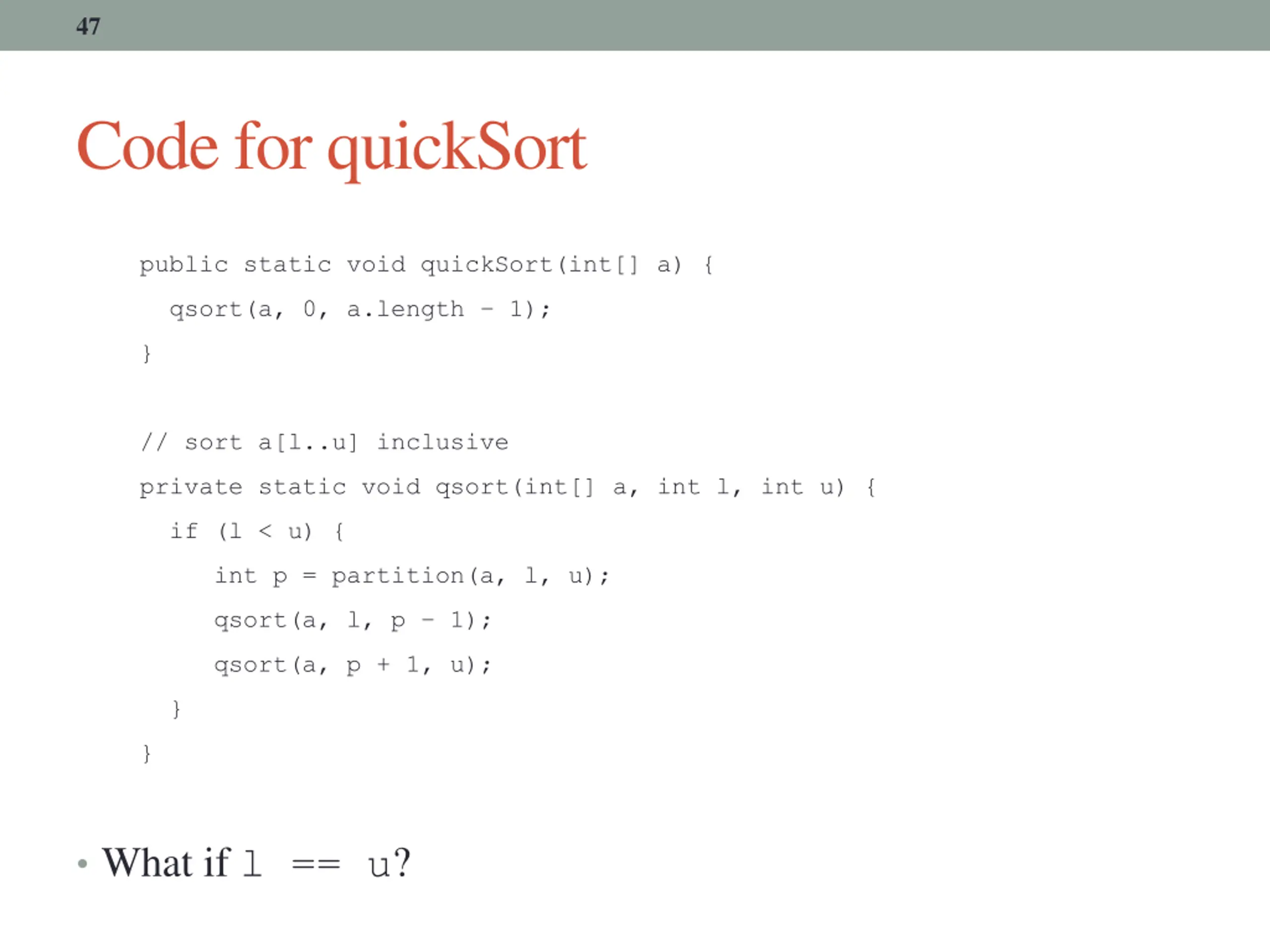 47

Code for quickSort

public static void quickSort(int[] a) {
  qsort(a, 0, a.length - 1);
}

// sort a[l..u] inclusive
private static void qsort(int[] a, int l, int u) {
  if (l < u) {
     int p = partition(a, l, u);
     qsort(a, l, p - 1);
     qsort(a, p + 1, u);
  }
}

• What if l == u?